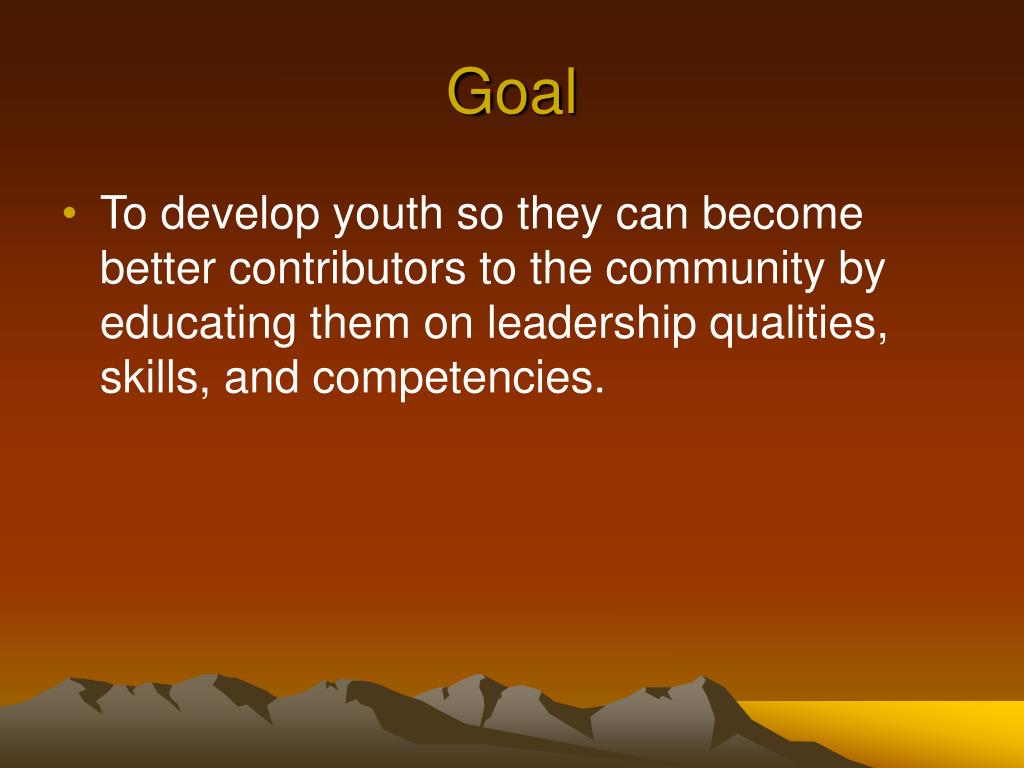 Goal

• To develop youth so they can become better contributors to the community by educating them on leadership qualities, skills, and competencies.